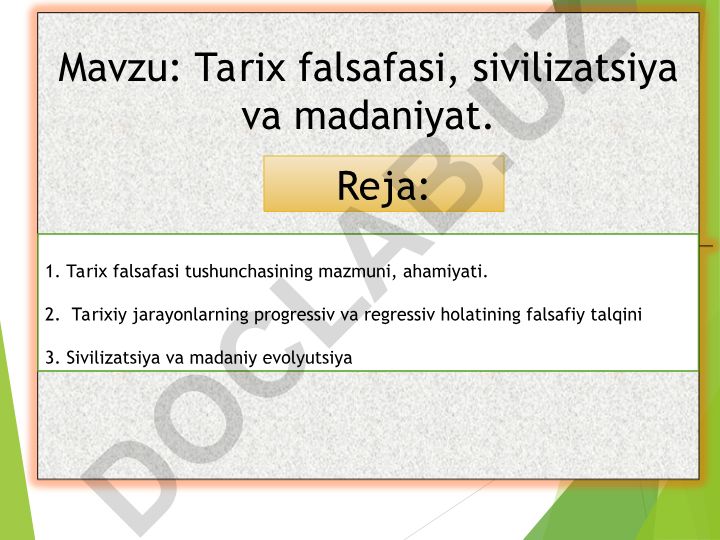 Mavzu: Tarix falsafasi, sivilizatsiya va madaniyat.

Reja:

1. Tarix falsafasi tushunchasining mazmuni, ahamiyati.

2. Tarixiy jarayonlarning progressiv va regressiv holatining falsafiy talqini

3. Sivilizatsiya va madaniy evolyutsiya

DOCLAB.UZ